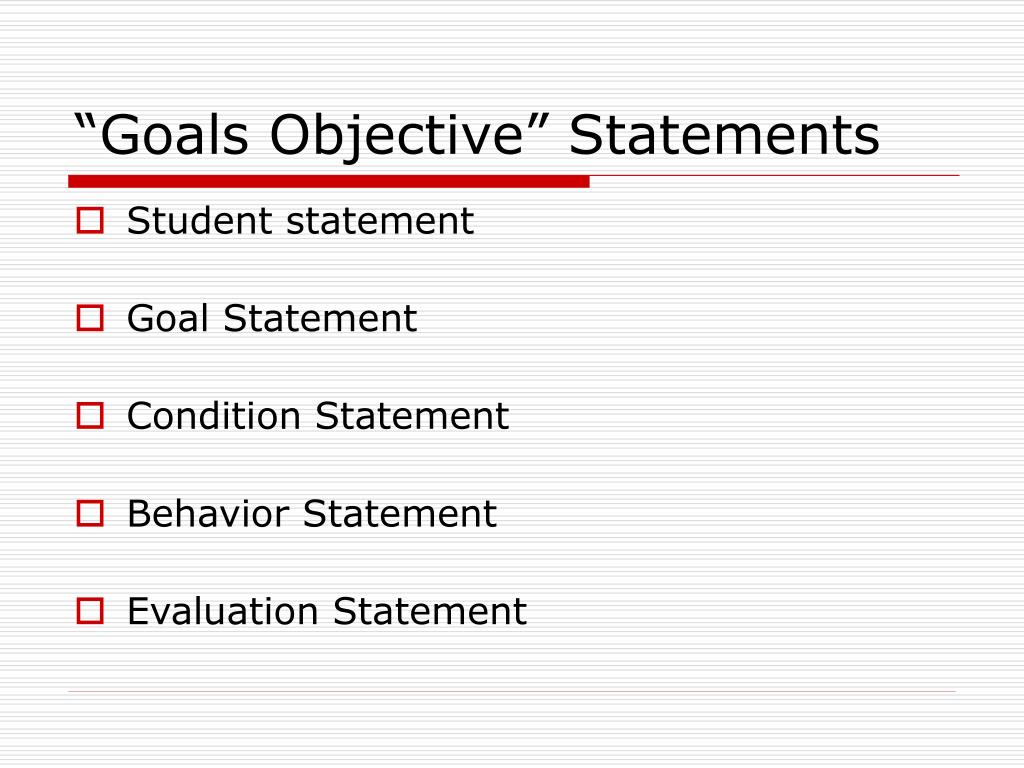 “Goals Objective” Statements

Student statement

Goal Statement

Condition Statement

Behavior Statement

Evaluation Statement